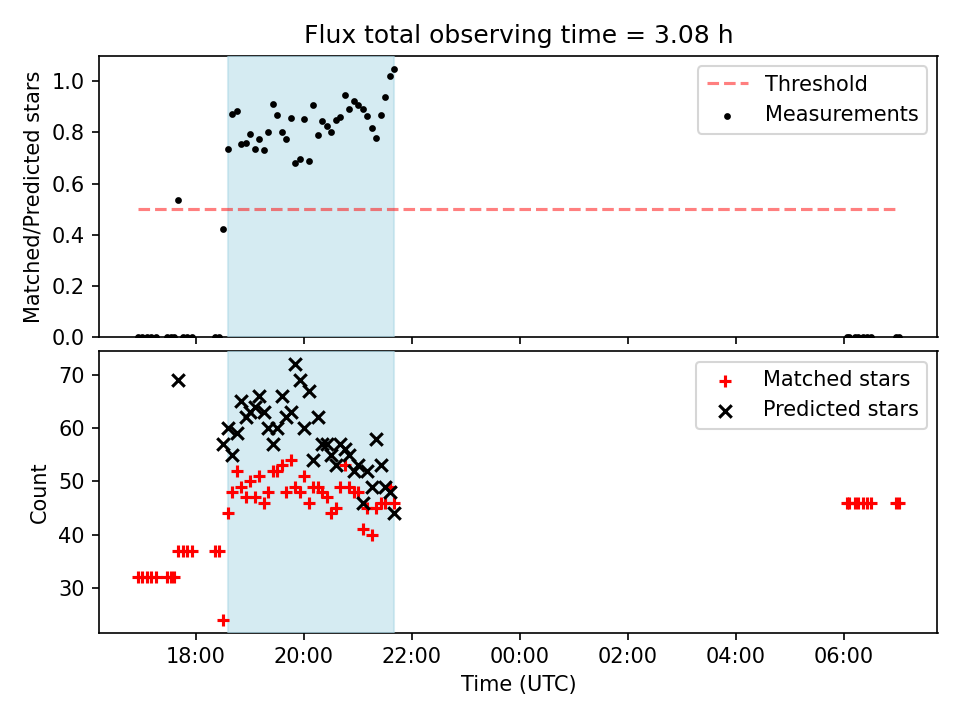 Flux total observing time = 3.08 h

Matched/Predicted stars

1.0
0.8
0.6
0.4
0.2
0.0

Threshold
Measurements

Count

70
60
50
40
30

Matched stars
Predicted stars

18:00
20:00
22:00
00:00
02:00
04:00
06:00

Time (UTC)